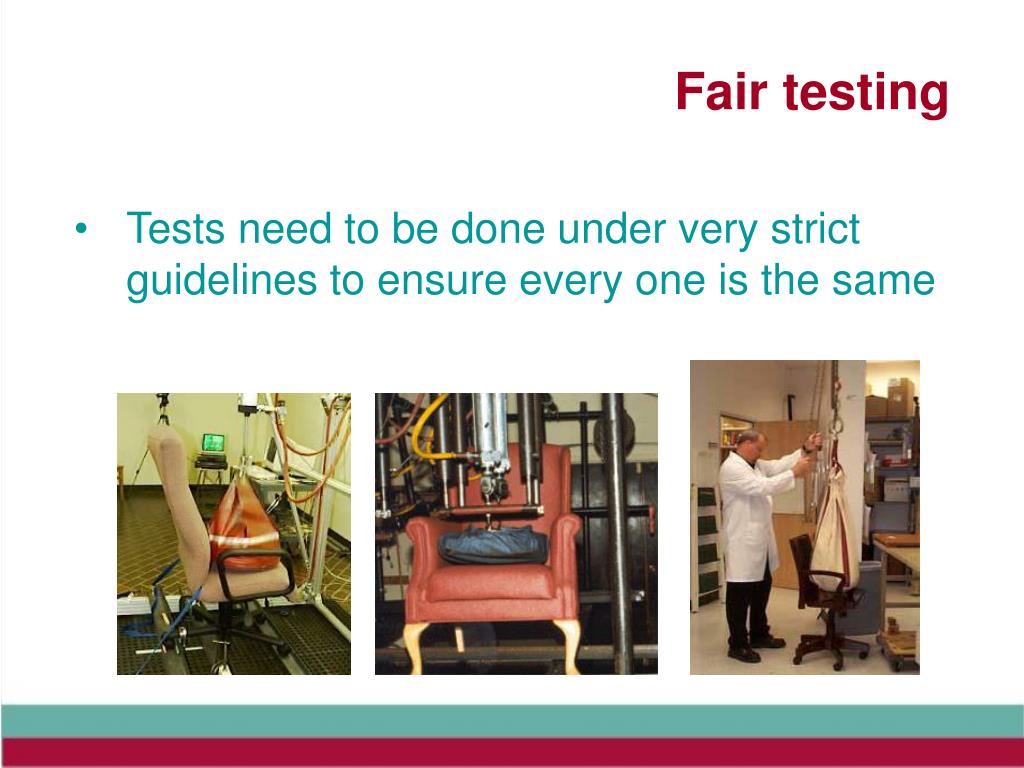 Fair testing

• Tests need to be done under very strict guidelines to ensure every one is the same